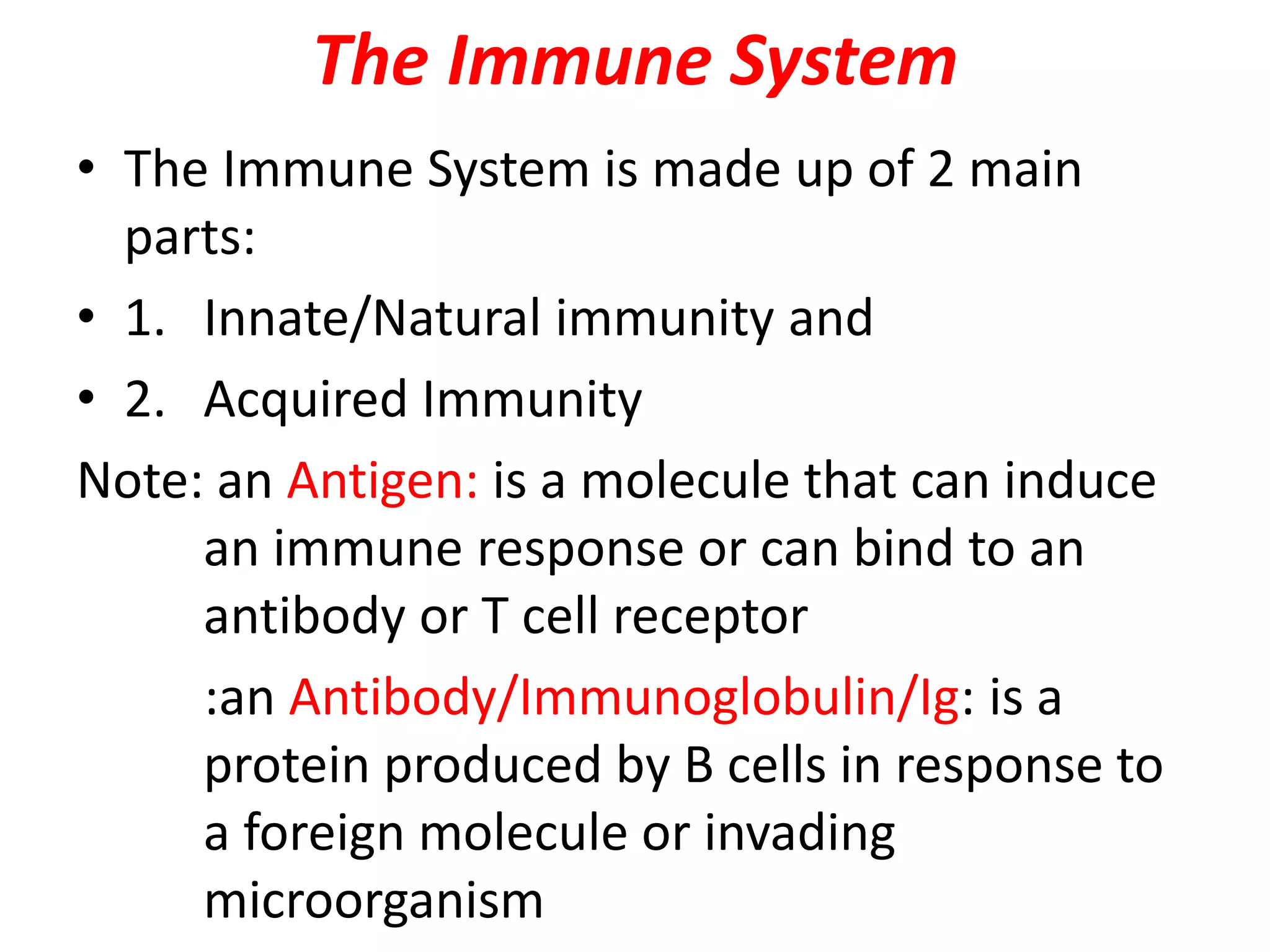 The Immune System

• The Immune System is made up of 2 main parts:
• 1. Innate/Natural immunity and
• 2. Acquired Immunity

Note: an Antigen: is a molecule that can induce an immune response or can bind to an antibody or T cell receptor

:an Antibody/Immunoglobulin/Ig: is a protein produced by B cells in response to a foreign molecule or invading microorganism